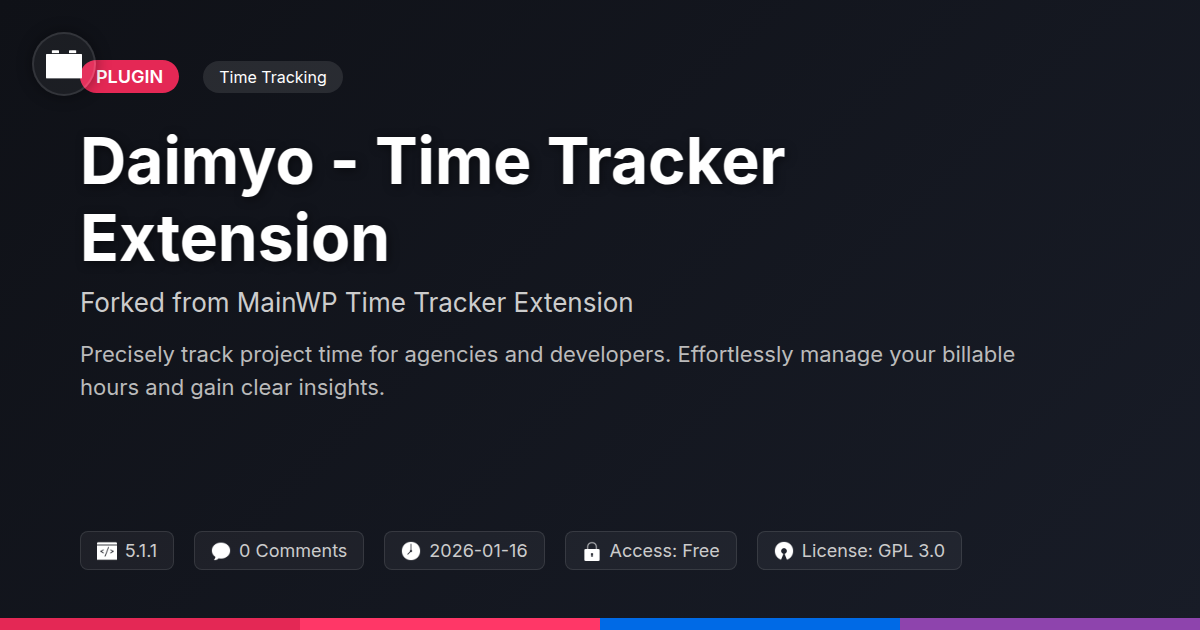 PLUGIN

Time Tracking

Daimyo - Time Tracker Extension

Forked from MainWP Time Tracker Extension

Precisely track project time for agencies and developers. Effortlessly manage your billable hours and gain clear insights.

5.1.1

0 Comments

2026-01-16

Access: Free

License: GPL 3.0